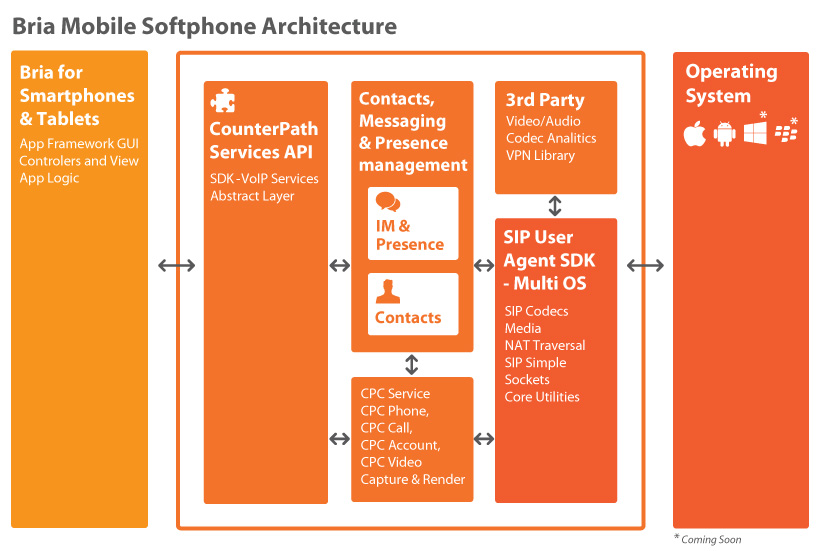 Bria Mobile Softphone Architecture

Bria for Smartphones & Tablets

App Framework GUI
Controlers and View
App Logic

CounterPath Services API

SDK - VoIP Services
Abstract Layer

Contacts, Messaging & Presence management

IM & Presence

Contacts

CPC Service
CPC Phone,
CPC Call,
CPC Account,
CPC Video
Capture & Render

3rd Party

Video/Audio
Codec Analitics
VPN Library

SIP User Agent SDK - Multi OS

SIP Codecs
Media
NAT Traversal
SIP Simple
Sockets
Core Utilities

Operating System

*

*

* Coming Soon